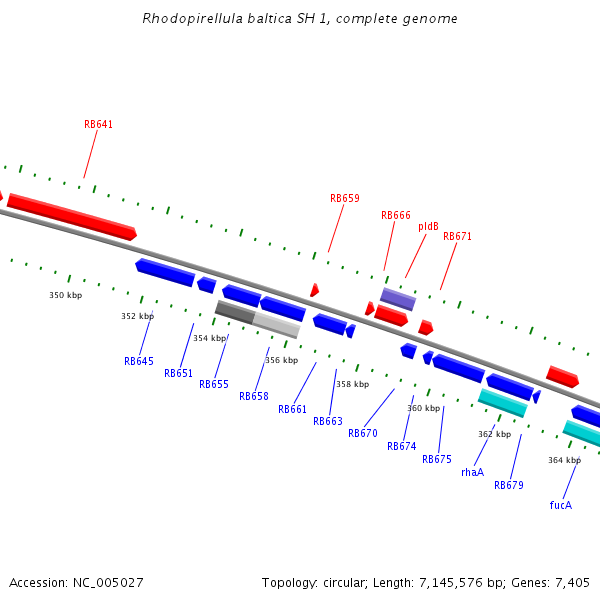 Rhodopirellula baltica SH 1, complete genome

RB641

RB659

RB666

pldB

RB671

350 kbp

352 kbp

354 kbp

356 kbp

358 kbp

360 kbp

362 kbp

364 kbp

RB645

RB651

RB655

RB658

RB661

RB663

RB670

RB674

RB675

rhaA

RB679

fucA

Accession: NC_005027

Topology: circular; Length: 7,145,576 bp; Genes: 7,405